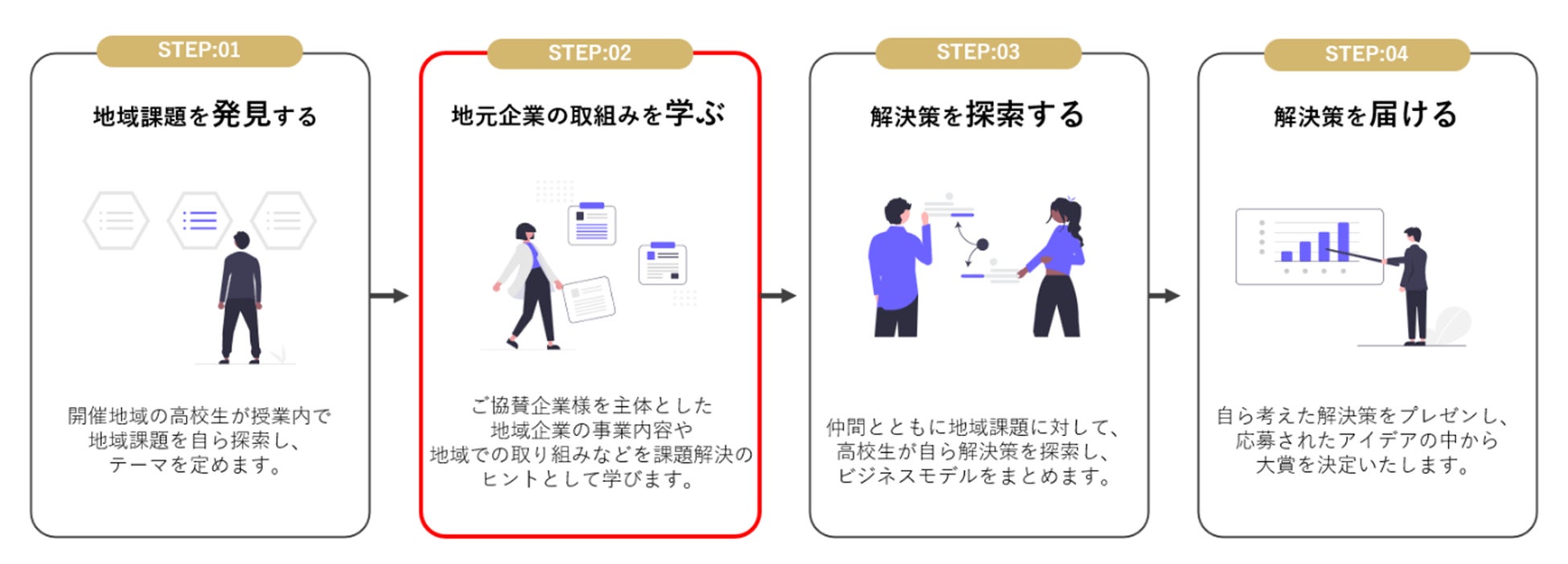 STEP:01

地域課題を発見する

開催地域の高校生が授業内で地域課題を自ら探索し、テーマを定めます。

STEP:02

地元企業の取組みを学ぶ

ご協賛企業様を主体とした地域企業の事業内容や地域での取り組みなどを課題解決のヒントとして学びます。

STEP:03

解決策を探索する

仲間とともに地域課題に対して、高校生が自ら解決策を探索し、ビジネスモデルをまとめます。

STEP:04

解決策を届ける

自ら考えた解決策をプレゼンし、応募されたアイデアの中から大賞を決定いたします。